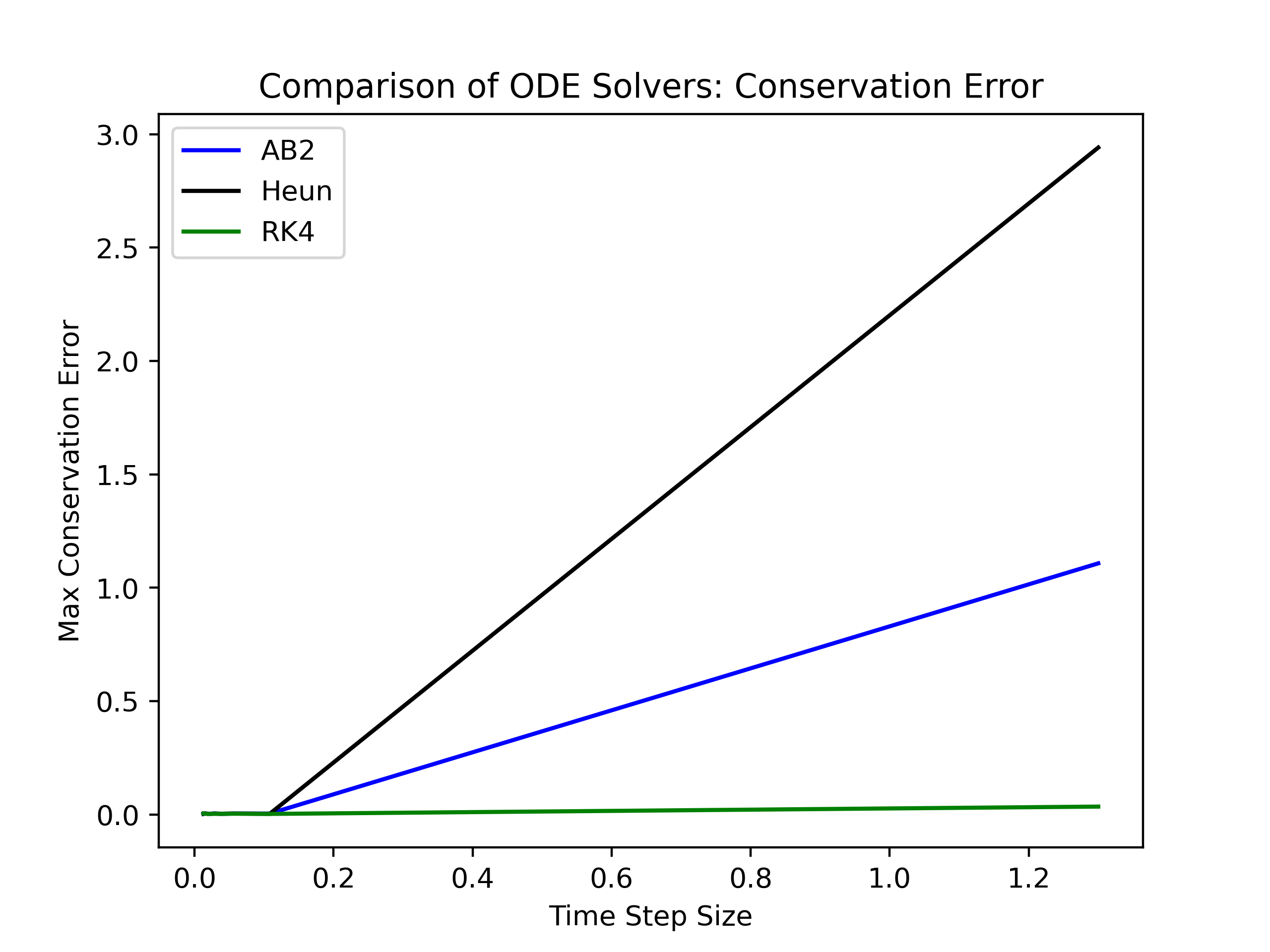 Comparison of ODE Solvers: Conservation Error

AB2
Heun
RK4

Max Conservation Error

3.0
2.5
2.0
1.5
1.0
0.5
0.0

0.0
0.2
0.4
0.6
0.8
1.0
1.2

Time Step Size